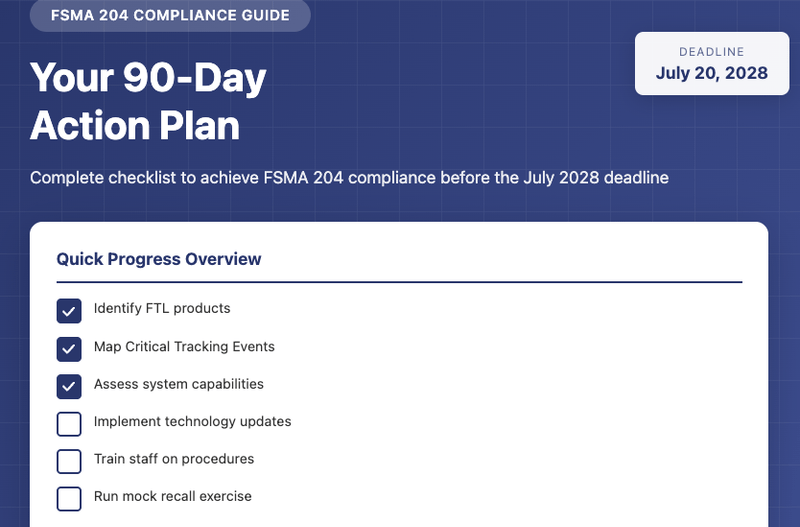 FSMA 204 COMPLIANCE GUIDE

DEADLINE
July 20, 2028

Your 90-Day Action Plan

Complete checklist to achieve FSMA 204 compliance before the July 2028 deadline

Quick Progress Overview

Identify FTL products

Map Critical Tracking Events

Assess system capabilities

Implement technology updates

Train staff on procedures

Run mock recall exercise